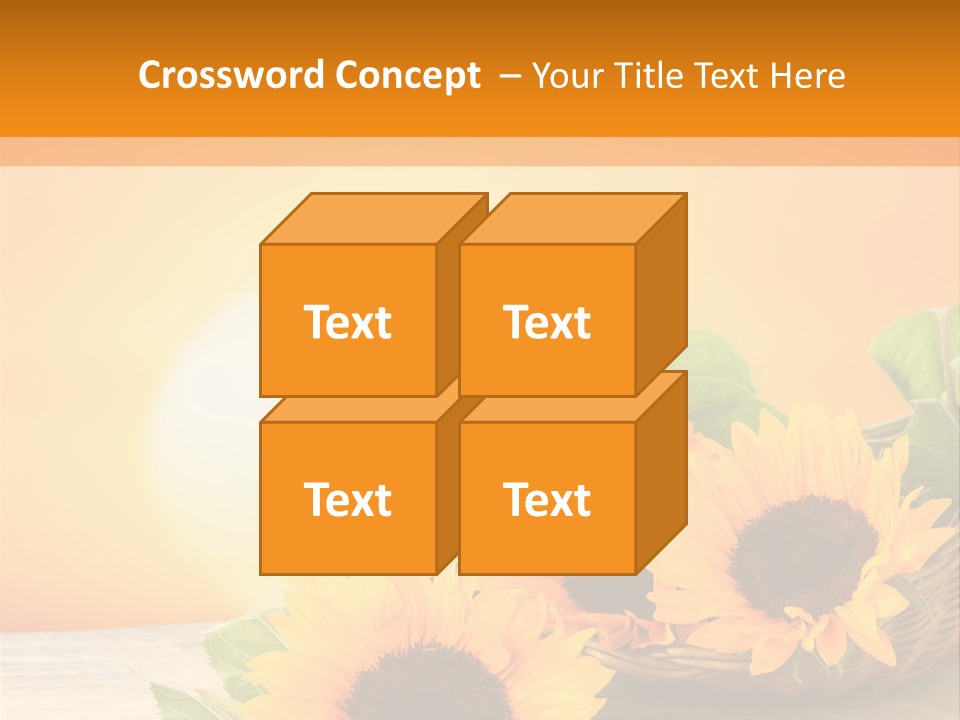 Crossword Concept – Your Title Text Here

Text

Text

Text

Text